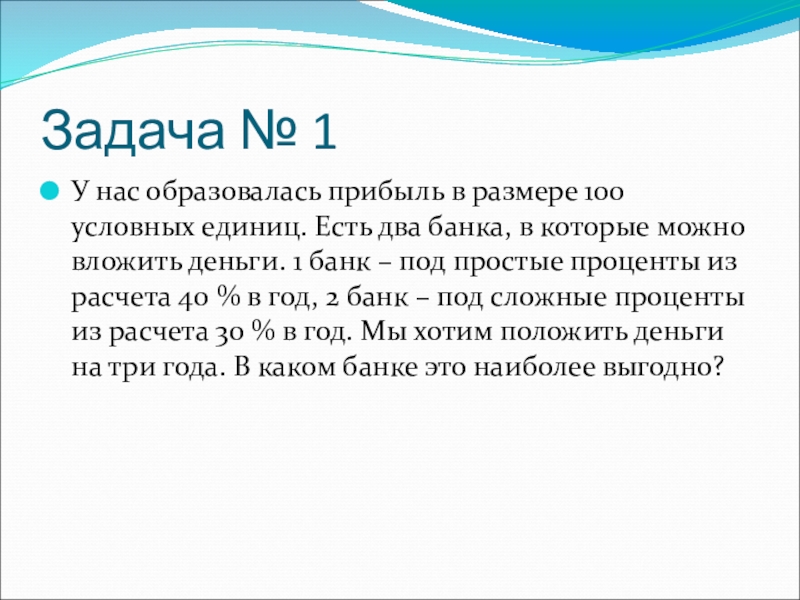 Задача № 1

У нас образовалась прибыль в размере 100 условных единиц. Есть два банка, в которые можно вложить деньги. 1 банк – под простые проценты из расчета 40 % в год, 2 банк – под сложные проценты из расчета 30 % в год. Мы хотим положить деньги на три года. В каком банке это наиболее выгодно?